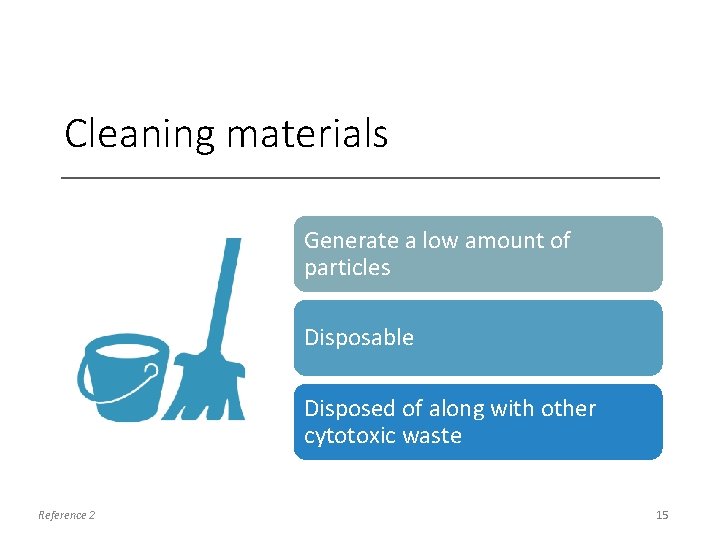 Cleaning materials

Generate a low amount of particles

Disposable

Disposed of along with other cytotoxic waste

Reference 2

15